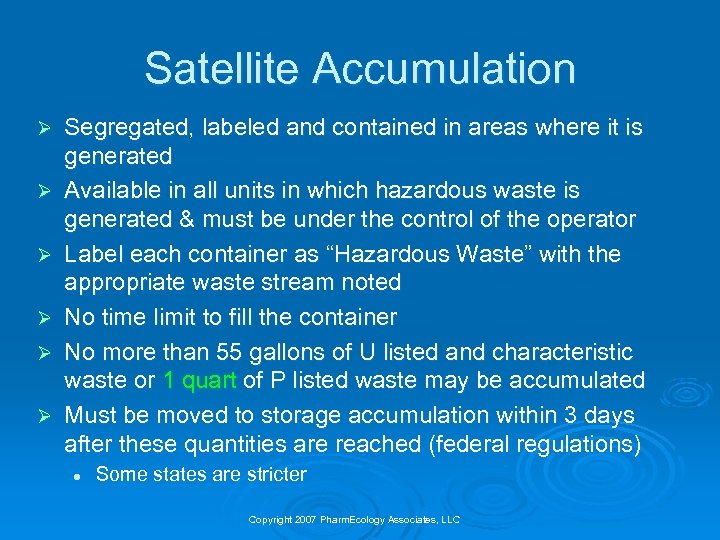 Satellite Accumulation

➢ Segregated, labeled and contained in areas where it is generated

➢ Available in all units in which hazardous waste is generated & must be under the control of the operator

➢ Label each container as “Hazardous Waste” with the appropriate waste stream noted

➢ No time limit to fill the container

➢ No more than 55 gallons of U listed and characteristic waste or 1 quart of P listed waste may be accumulated

➢ Must be moved to storage accumulation within 3 days after these quantities are reached (federal regulations)

• Some states are stricter

Copyright 2007 PharmEcology Associates, LLC